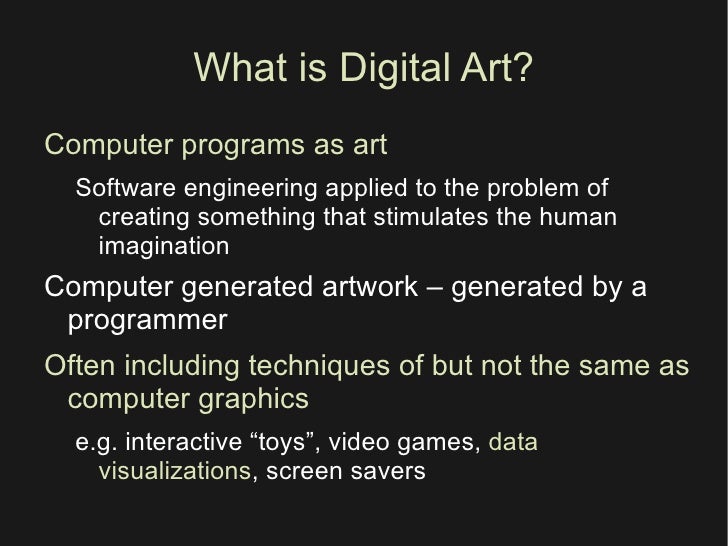 What is Digital Art?

Computer programs as art

Software engineering applied to the problem of creating something that stimulates the human imagination

Computer generated artwork – generated by a programmer

Often including techniques of but not the same as computer graphics

e.g. interactive “toys”, video games, data visualizations, screen savers